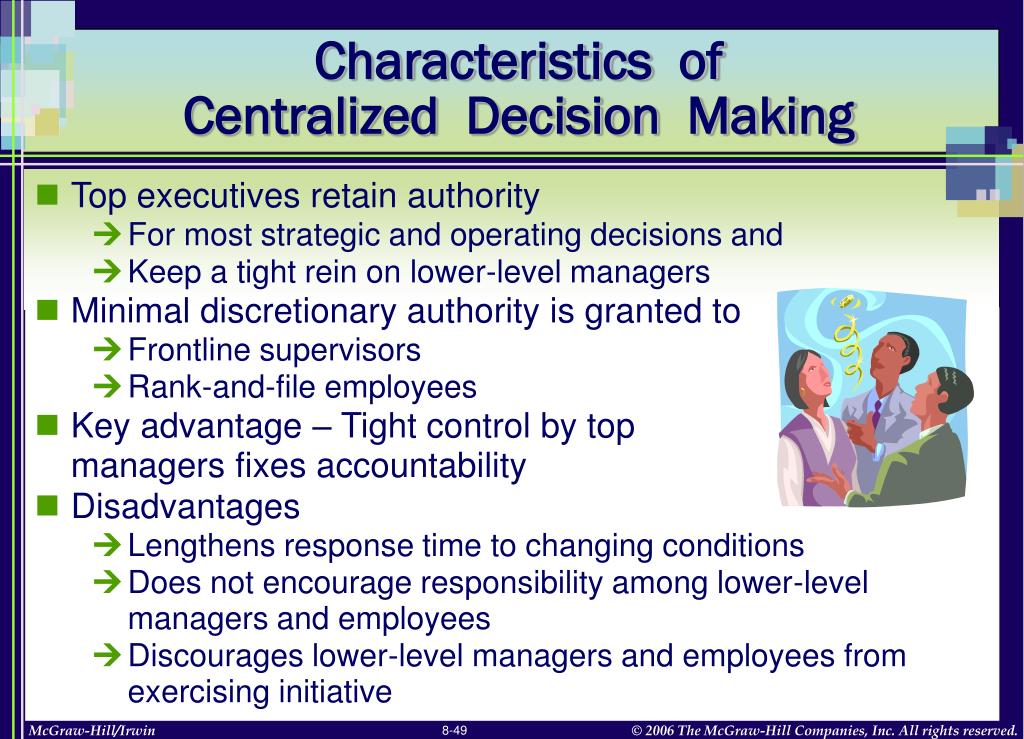 Characteristics of Centralized Decision Making

■ Top executives retain authority
➔ For most strategic and operating decisions and
➔ Keep a tight rein on lower-level managers
■ Minimal discretionary authority is granted to
➔ Frontline supervisors
➔ Rank-and-file employees
■ Key advantage – Tight control by top managers fixes accountability
■ Disadvantages
➔ Lengthens response time to changing conditions
➔ Does not encourage responsibility among lower-level managers and employees
➔ Discourages lower-level managers and employees from exercising initiative

McGraw-Hill/Irwin
8-49
© 2006 The McGraw-Hill Companies, Inc. All rights reserved.